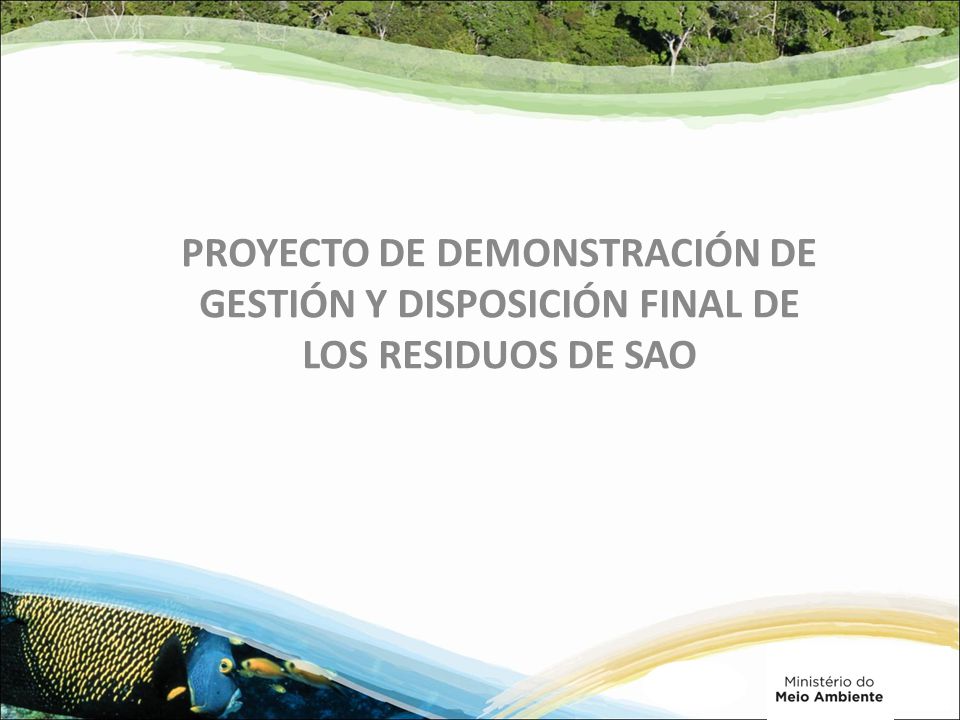 PROYECTO DE DEMONSTRACIÓN DE GESTIÓN Y DISPOSICIÓN FINAL DE LOS RESIDUOS DE SAO

Ministério do
Meio Ambiente